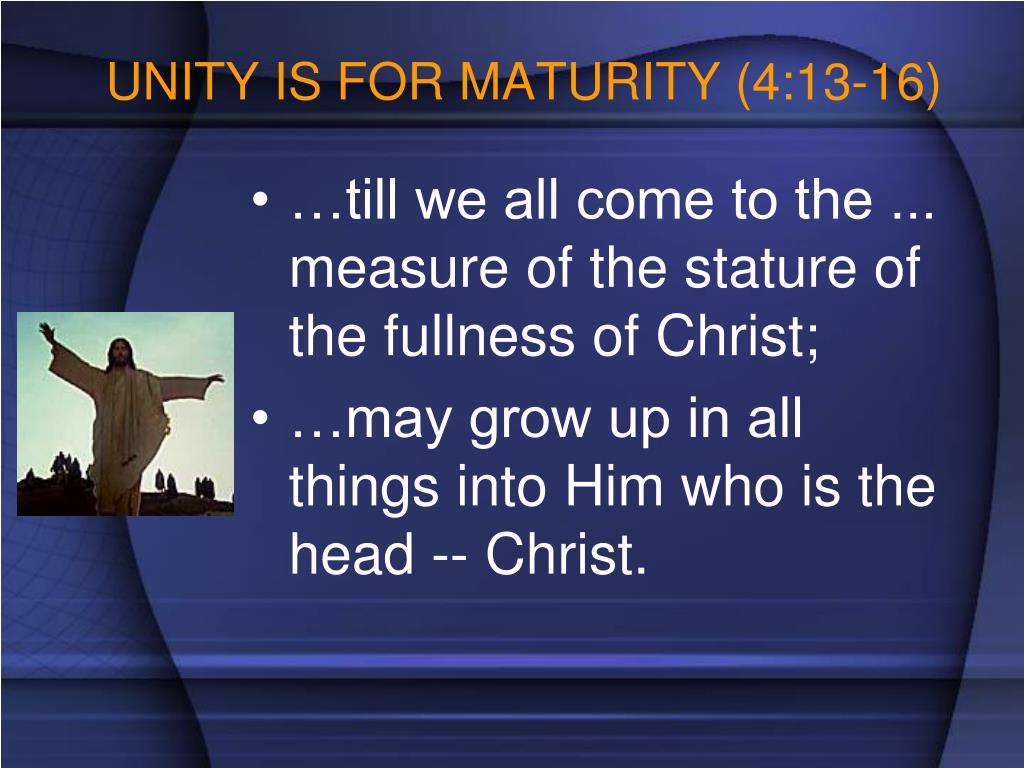 UNITY IS FOR MATURITY (4:13-16)

• …till we all come to the ... measure of the stature of the fullness of Christ;
• …may grow up in all things into Him who is the head -- Christ.